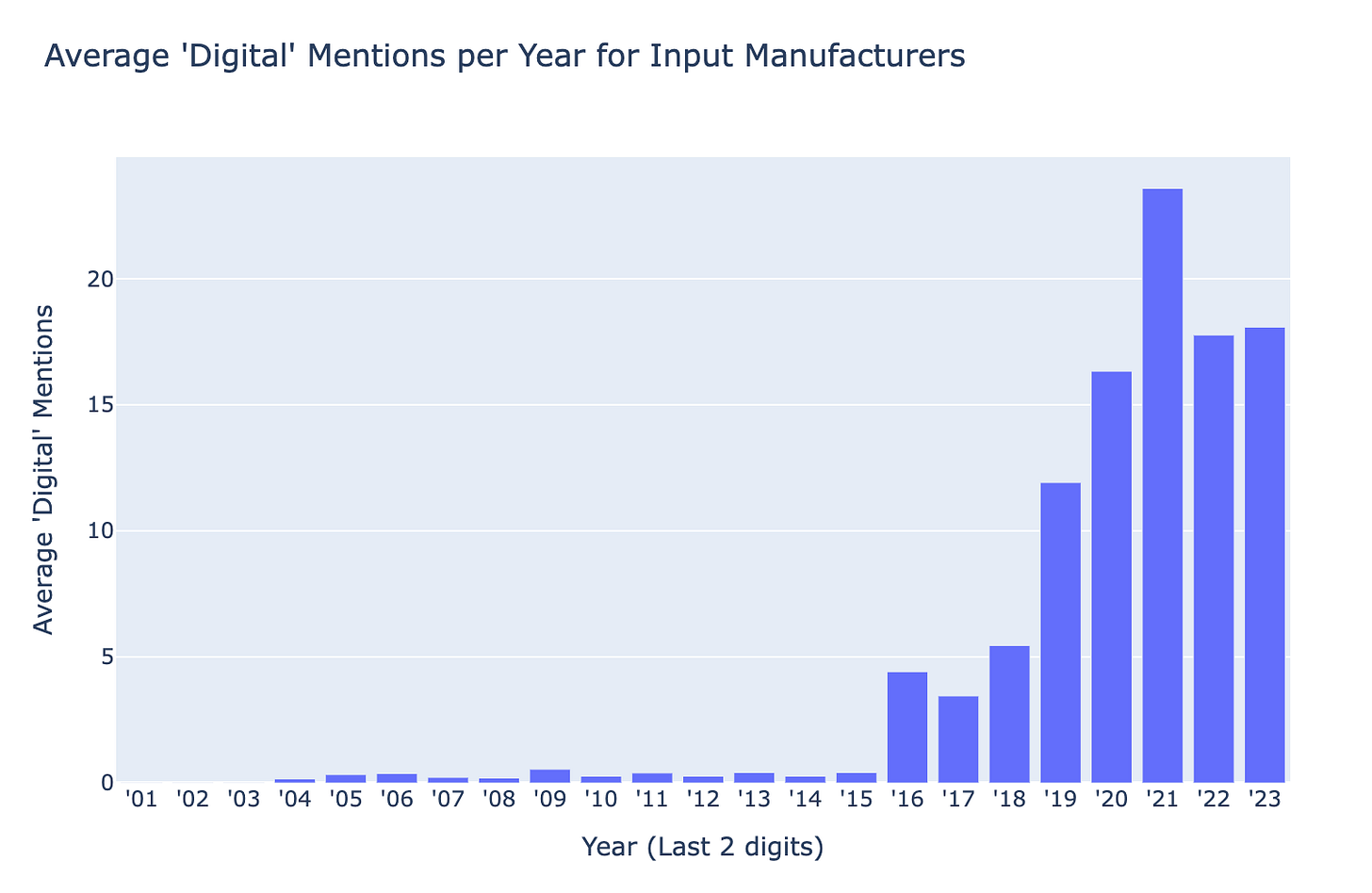 Average 'Digital' Mentions per Year for Input Manufacturers

Average 'Digital' Mentions

20
15
10
5
0

'01 '02 '03 '04 '05 '06 '07 '08 '09 '10 '11 '12 '13 '14 '15 '16 '17 '18 '19 '20 '21 '22 '23

Year (Last 2 digits)